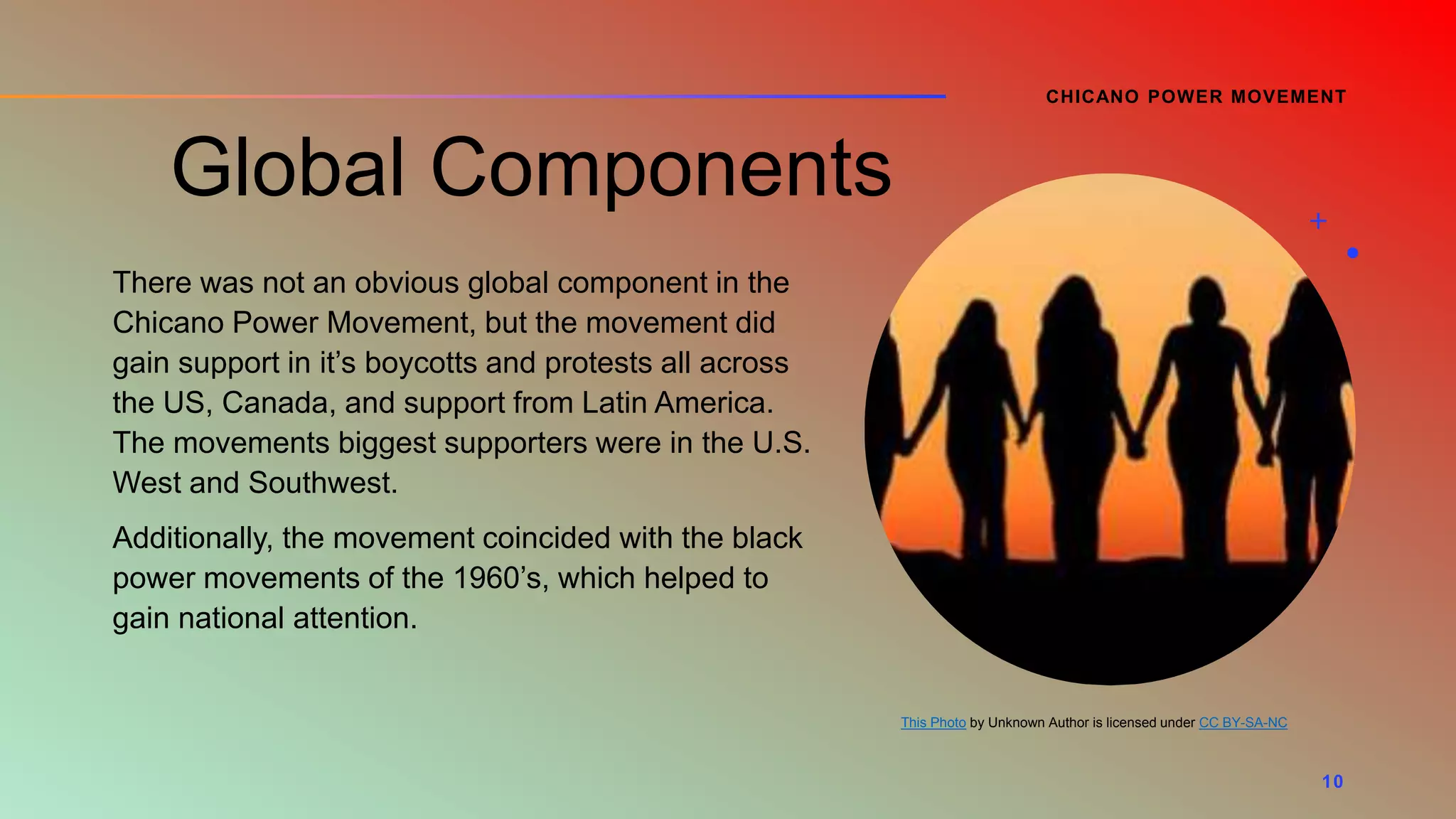 CHICANO POWER MOVEMENT

Global Components

There was not an obvious global component in the Chicano Power Movement, but the movement did gain support in it's boycotts and protests all across the US, Canada, and support from Latin America. The movements biggest supporters were in the U.S. West and Southwest.

Additionally, the movement coincided with the black power movements of the 1960's, which helped to gain national attention.

This Photo by Unknown Author is licensed under CC BY-SA-NC

10